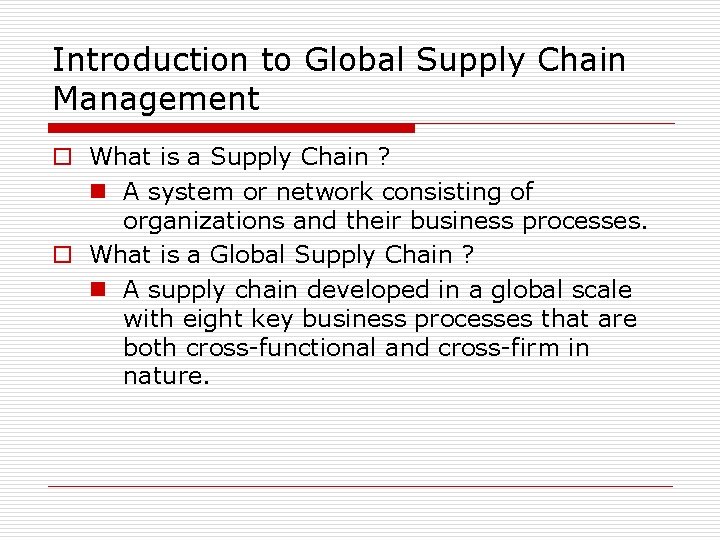 Introduction to Global Supply Chain Management

What is a Supply Chain ?

A system or network consisting of organizations and their business processes.

What is a Global Supply Chain ?

A supply chain developed in a global scale with eight key business processes that are both cross-functional and cross-firm in nature.